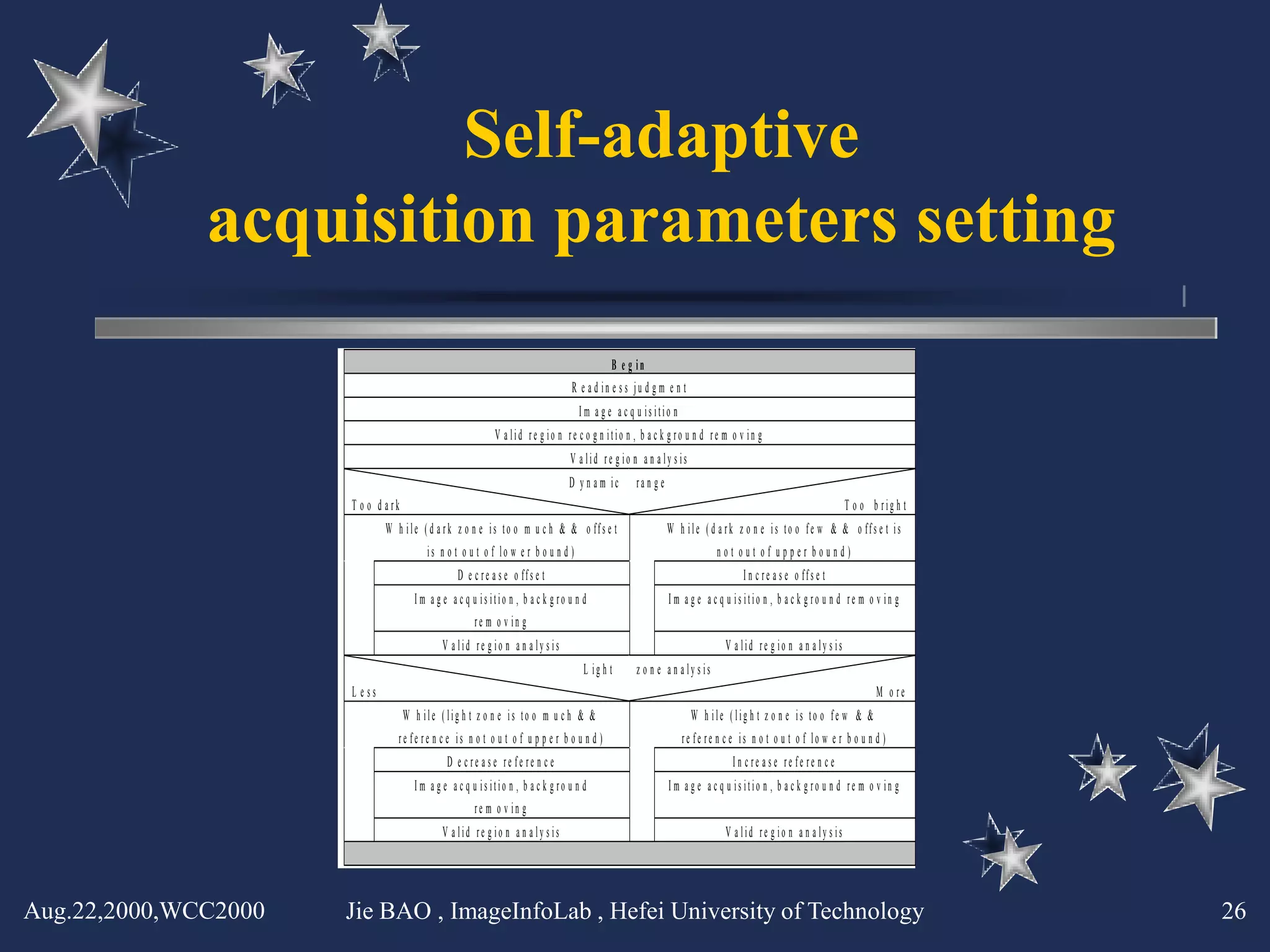 Self-adaptive acquisition parameters setting

Begin

Readiness judgment

Image acquisition

Valid region recognition, background removing

Valid region analysis

Dynamic range

Too dark

Too bright

While (dark zone is too much && offset is not out of lower bound)

Decrease offset

Image acquisition, background removing

Valid region analysis

While (dark zone is too few && offset is not out of upper bound)

Increase offset

Image acquisition, background removing

Valid region analysis

Light zone analysis

Less

More

While (light zone is too much && reference is not out of upper bound)

Decrease reference

Image acquisition, background removing

Valid region analysis

While (light zone is too few && reference is not out of lower bound)

Increase reference

Image acquisition, background removing

Valid region analysis

Aug.22,2000,WCC2000

Jie BAO , ImageInfoLab , Hefei University of Technology

26